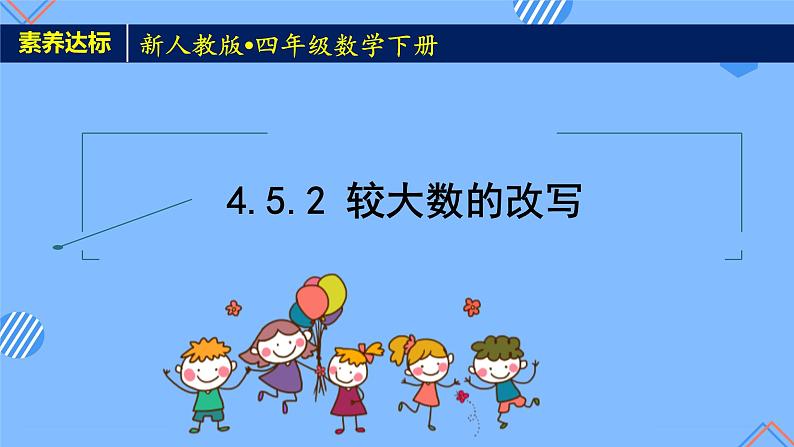 素养达标
新人教版•四年级数学下册

4.5.2 较大数的改写